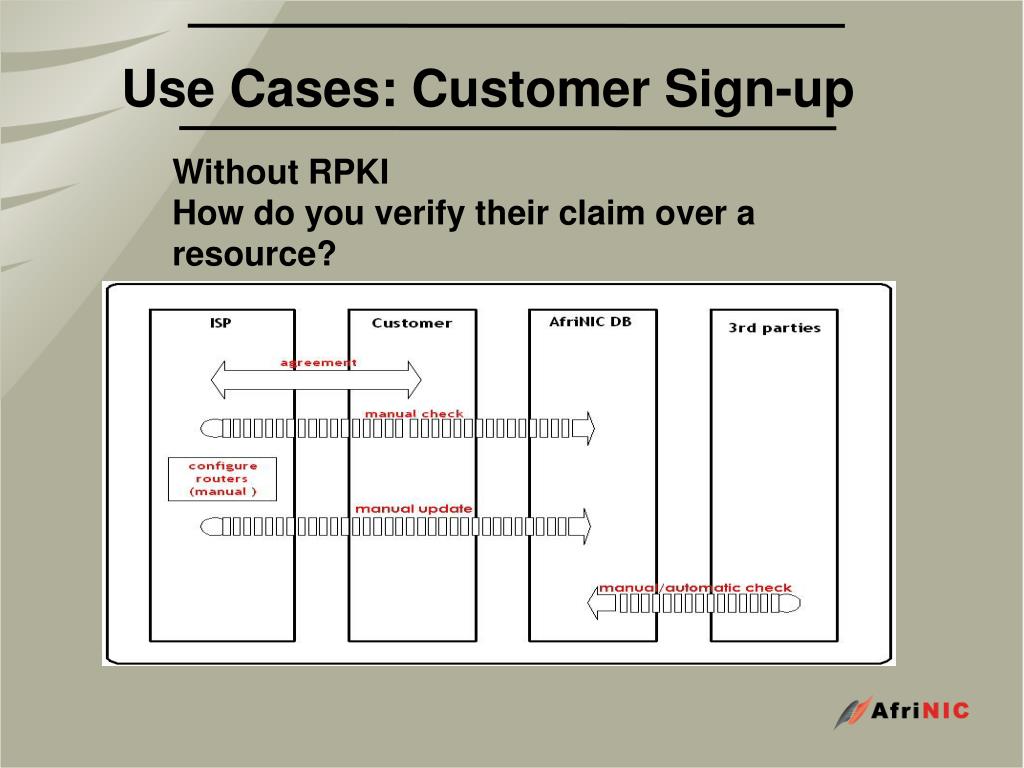 Use Cases: Customer Sign-up

Without RPKI
How do you verify their claim over a resource?

ISP

Customer

AfriNIC DB

3rd parties

agreement

manual check

configure routers (manual )

manual update

manual/automatic check

AfriNIC